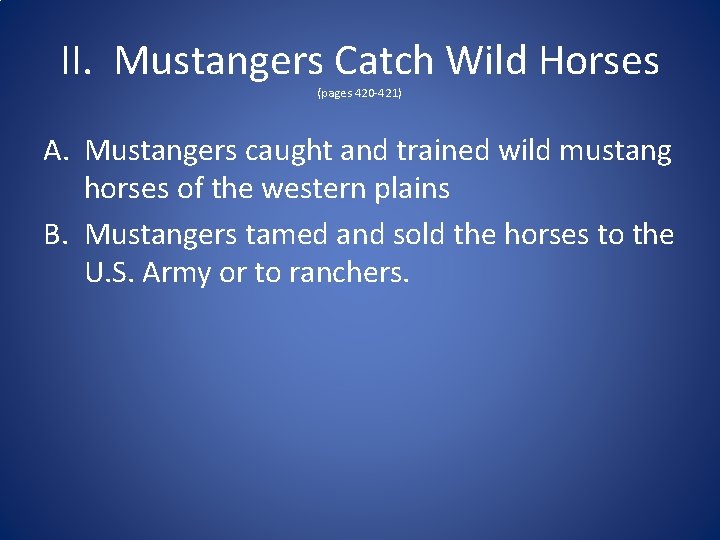 II. Mustangers Catch Wild Horses
(pages 420-421)

A. Mustangers caught and trained wild mustang horses of the western plains

B. Mustangers tamed and sold the horses to the U.S. Army or to ranchers.